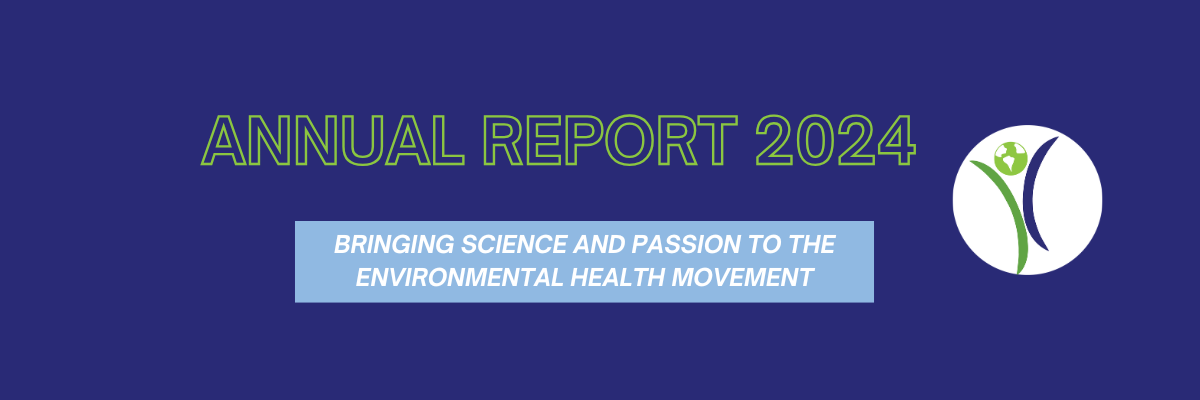 ANNUAL REPORT 2024

BRINGING SCIENCE AND PASSION TO THE ENVIRONMENTAL HEALTH MOVEMENT